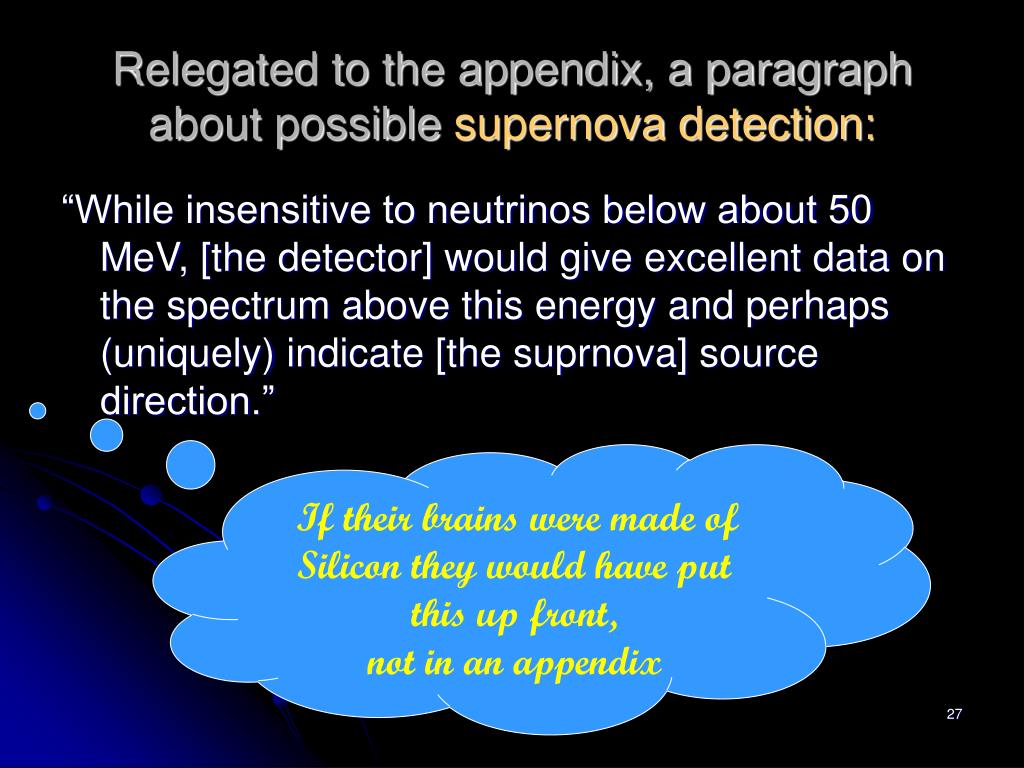 Relegated to the appendix, a paragraph about possible supernova detection:

“While insensitive to neutrinos below about 50 MeV, [the detector] would give excellent data on the spectrum above this energy and perhaps (uniquely) indicate [the suprnova] source direction.”

If their brains were made of Silicon they would have put this up front, not in an appendix

27